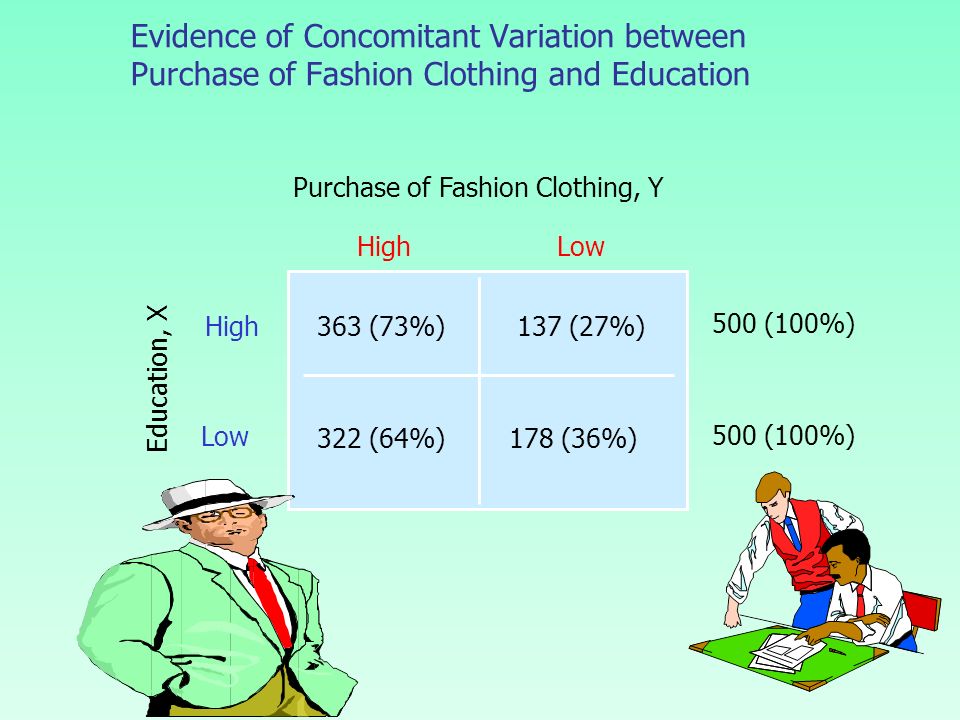 Evidence of Concomitant Variation between Purchase of Fashion Clothing and Education

Purchase of Fashion Clothing, Y

Education, X

| | High | Low | |
|---|---|---|---|
| High | 363 (73%) | 137 (27%) | 500 (100%) |
| Low | 322 (64%) | 178 (36%) | 500 (100%) |